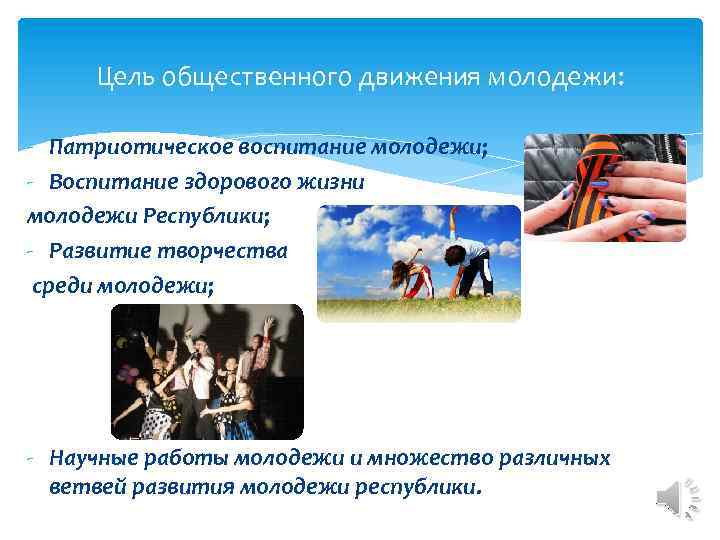 Цель общественного движения молодежи:

- Патриотическое воспитание молодежи;
- Воспитание здорового жизни молодежи Республики;
- Развитие творчества среди молодежи;

- Научные работы молодежи и множество различных ветвей развития молодежи республики.